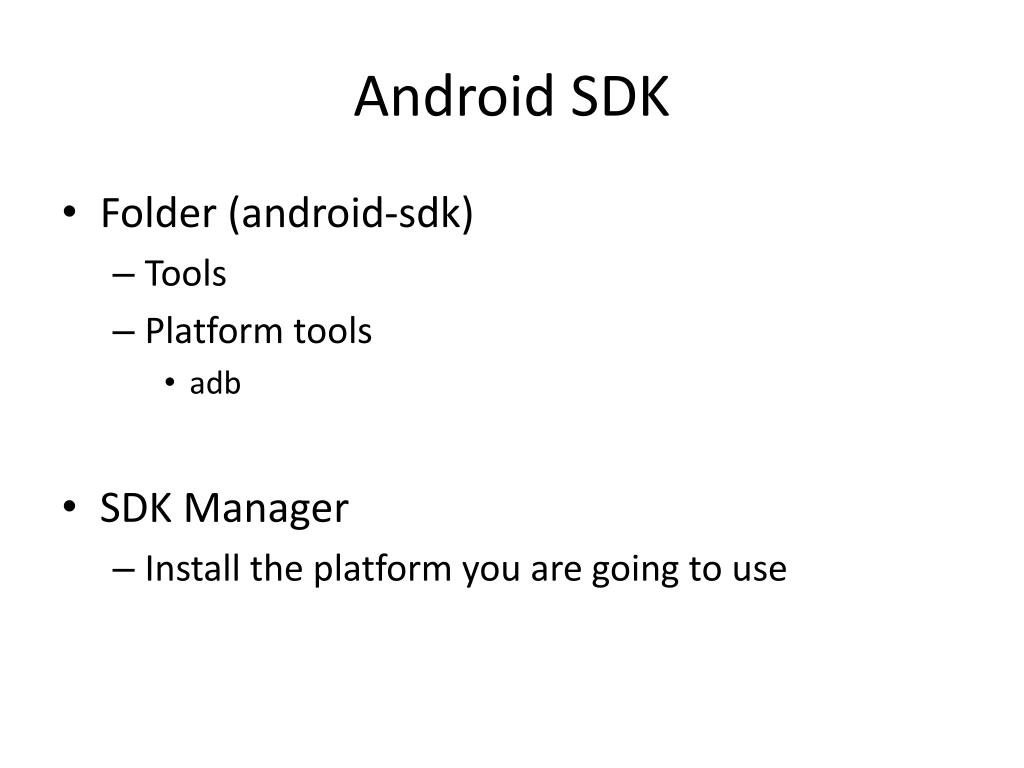 Android SDK

• Folder (android-sdk)
– Tools
– Platform tools
• adb

• SDK Manager
– Install the platform you are going to use